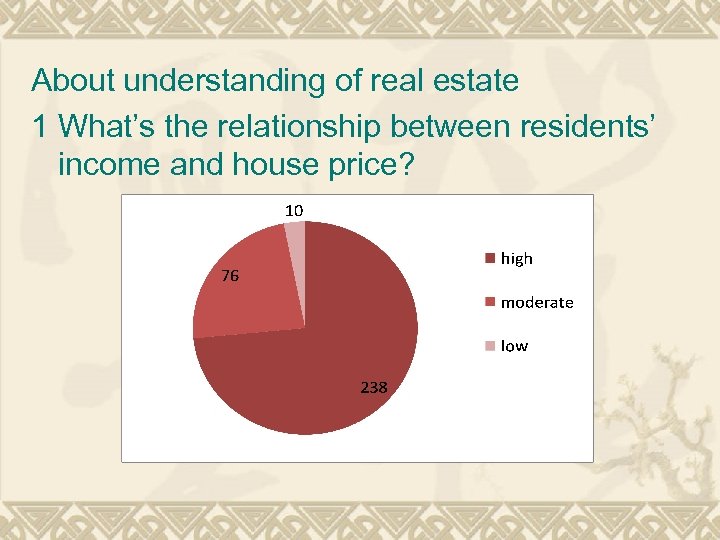 About understanding of real estate

1 What’s the relationship between residents’ income and house price?

10

76

238

high

moderate

low